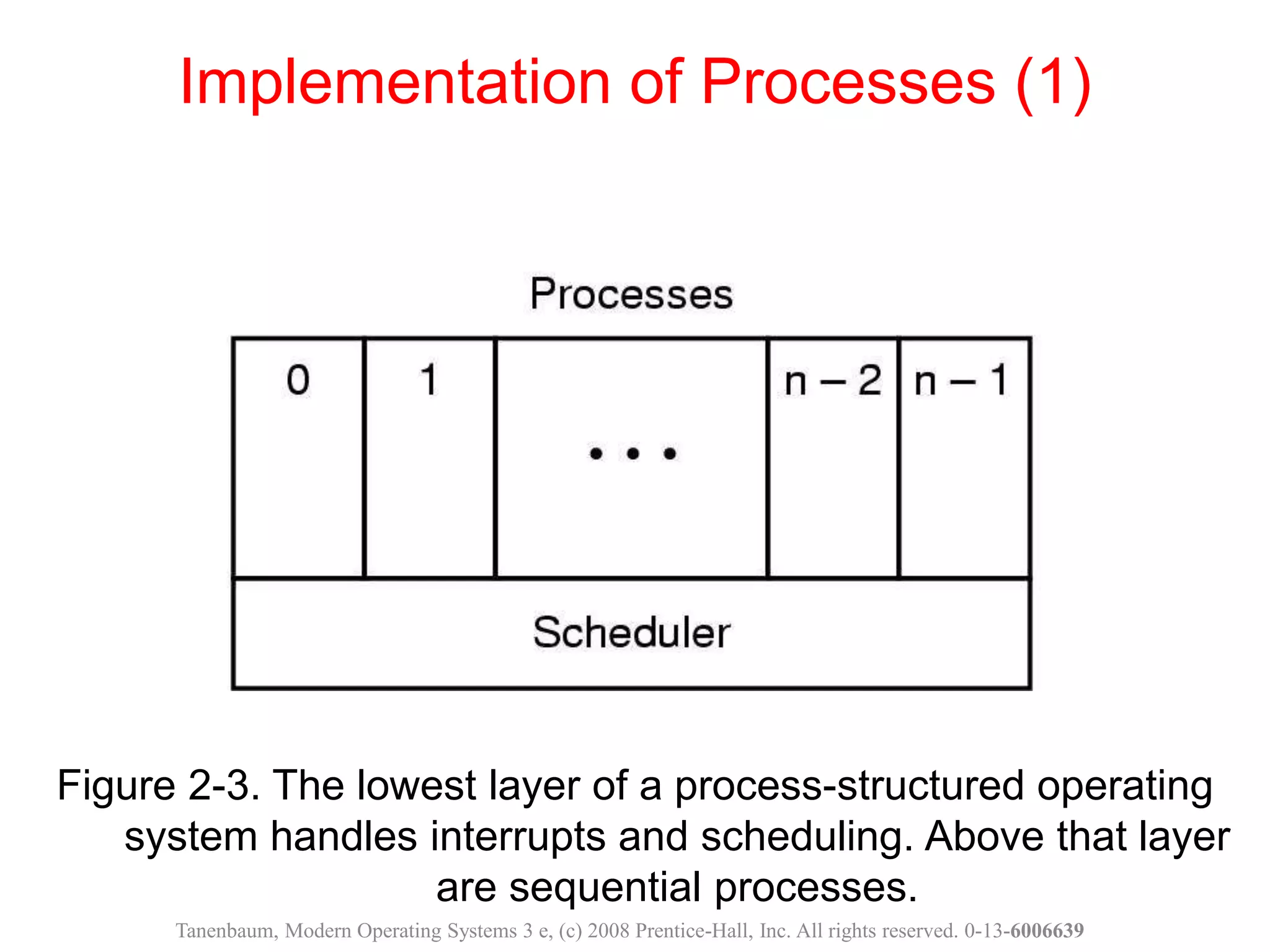 Implementation of Processes (1)

Processes

0

1

• • •

n – 2

n – 1

Scheduler

Figure 2-3. The lowest layer of a process-structured operating system handles interrupts and scheduling. Above that layer are sequential processes.

Tanenbaum, Modern Operating Systems 3 e, (c) 2008 Prentice-Hall, Inc. All rights reserved. 0-13-6006639